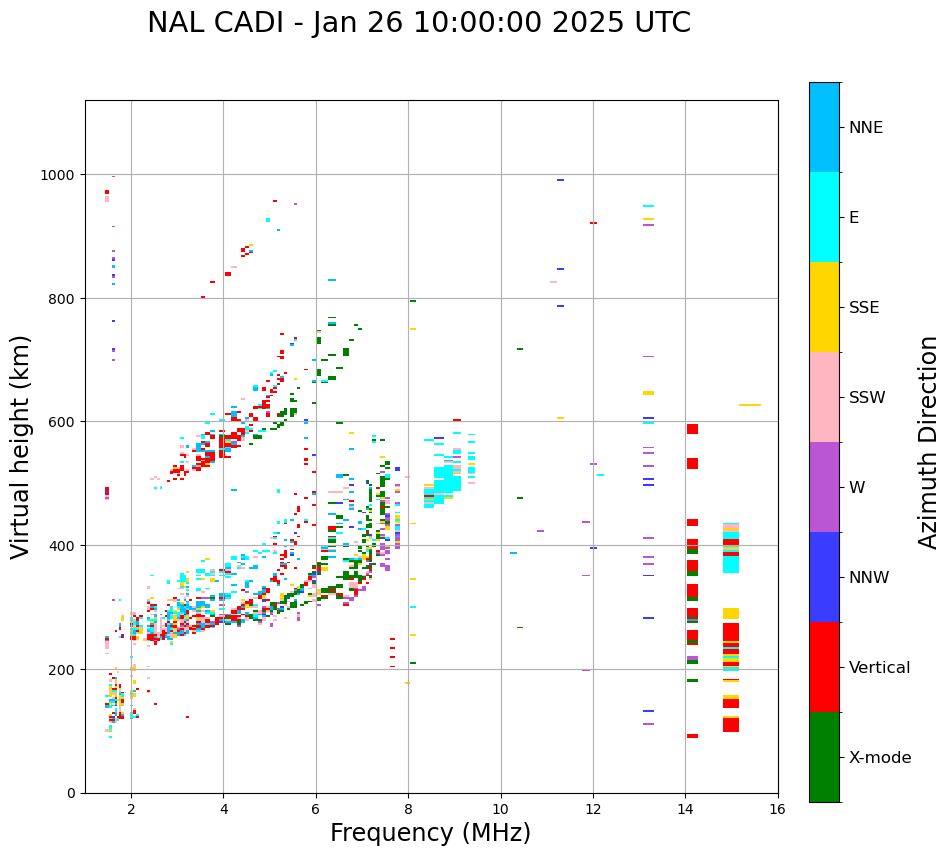 NAL CADI - Jan 26 10:00:00 2025 UTC

Virtual height (km)

1000
800
600
400
200
0

2
4
6
8
10
12
14
16

Frequency (MHz)

NNE
E
SSE
SSW
W
NNW
Vertical
X-mode

Azimuth Direction